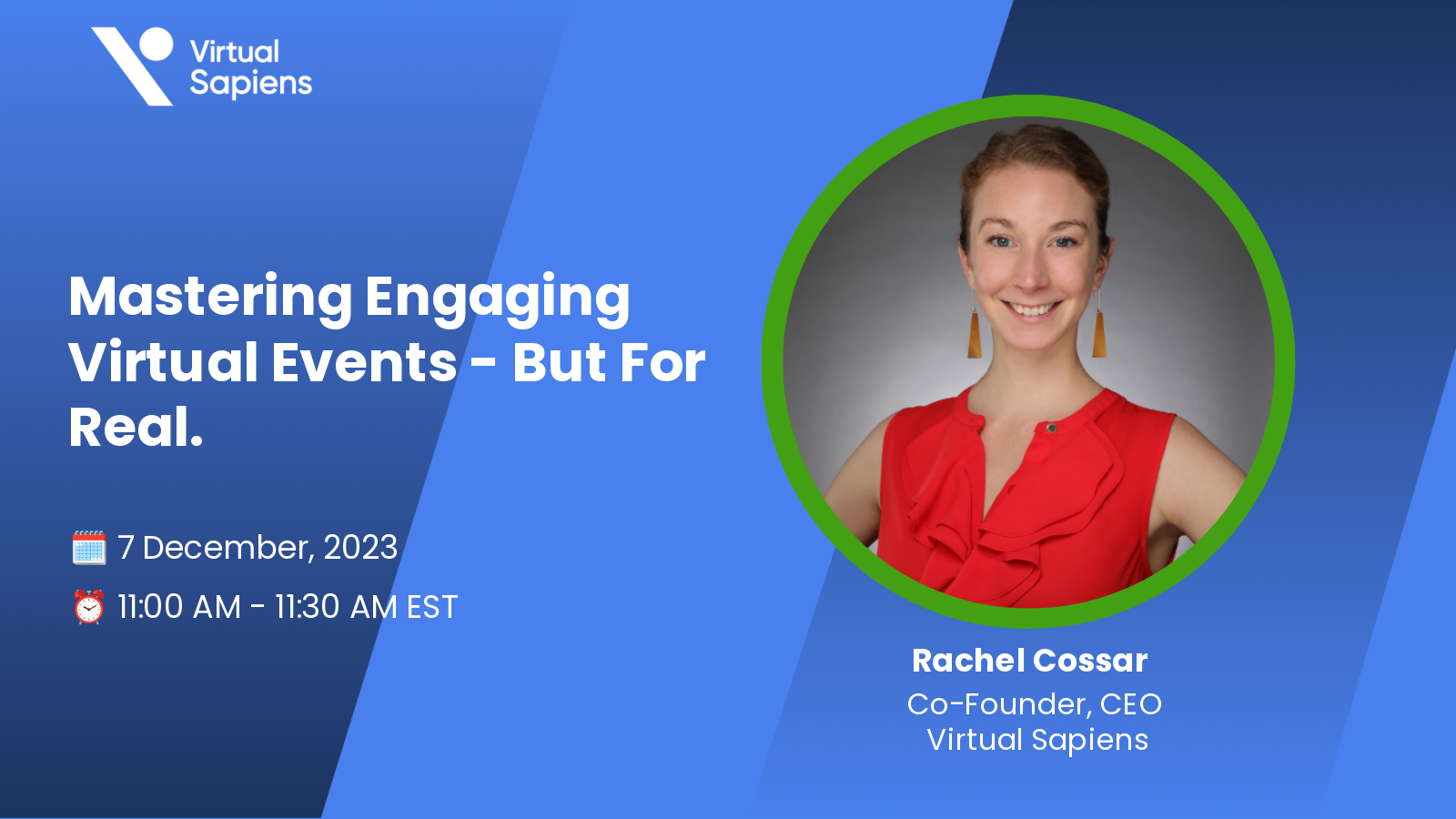 Virtual Sapiens

Mastering Engaging Virtual Events - But For Real.

7 December, 2023

11:00 AM - 11:30 AM EST

Rachel Cossar
Co-Founder, CEO
Virtual Sapiens